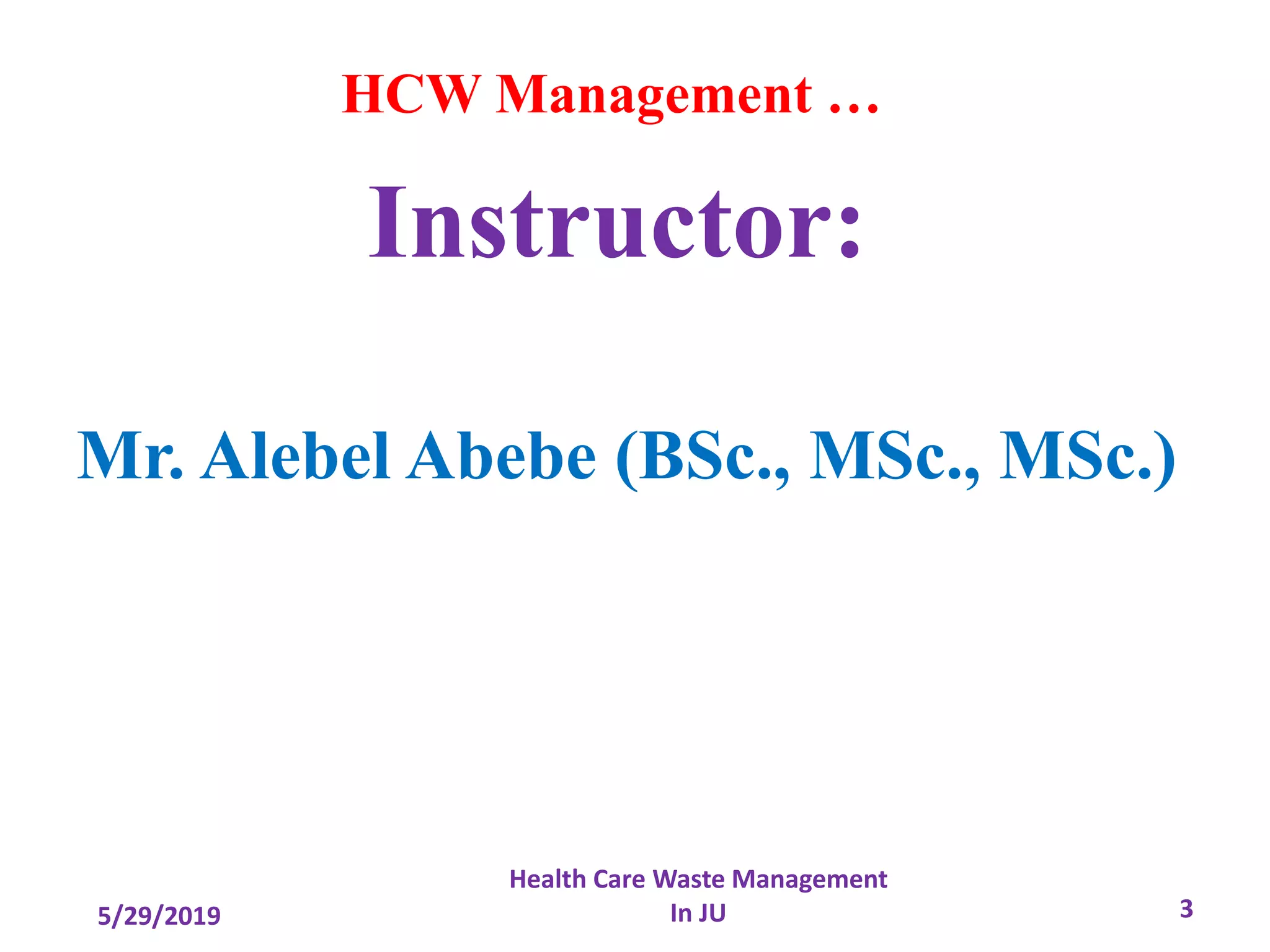 HCW Management …

Instructor:

Mr. Alebel Abebe (BSc., MSc., MSc.)

5/29/2019

Health Care Waste Management In JU

3